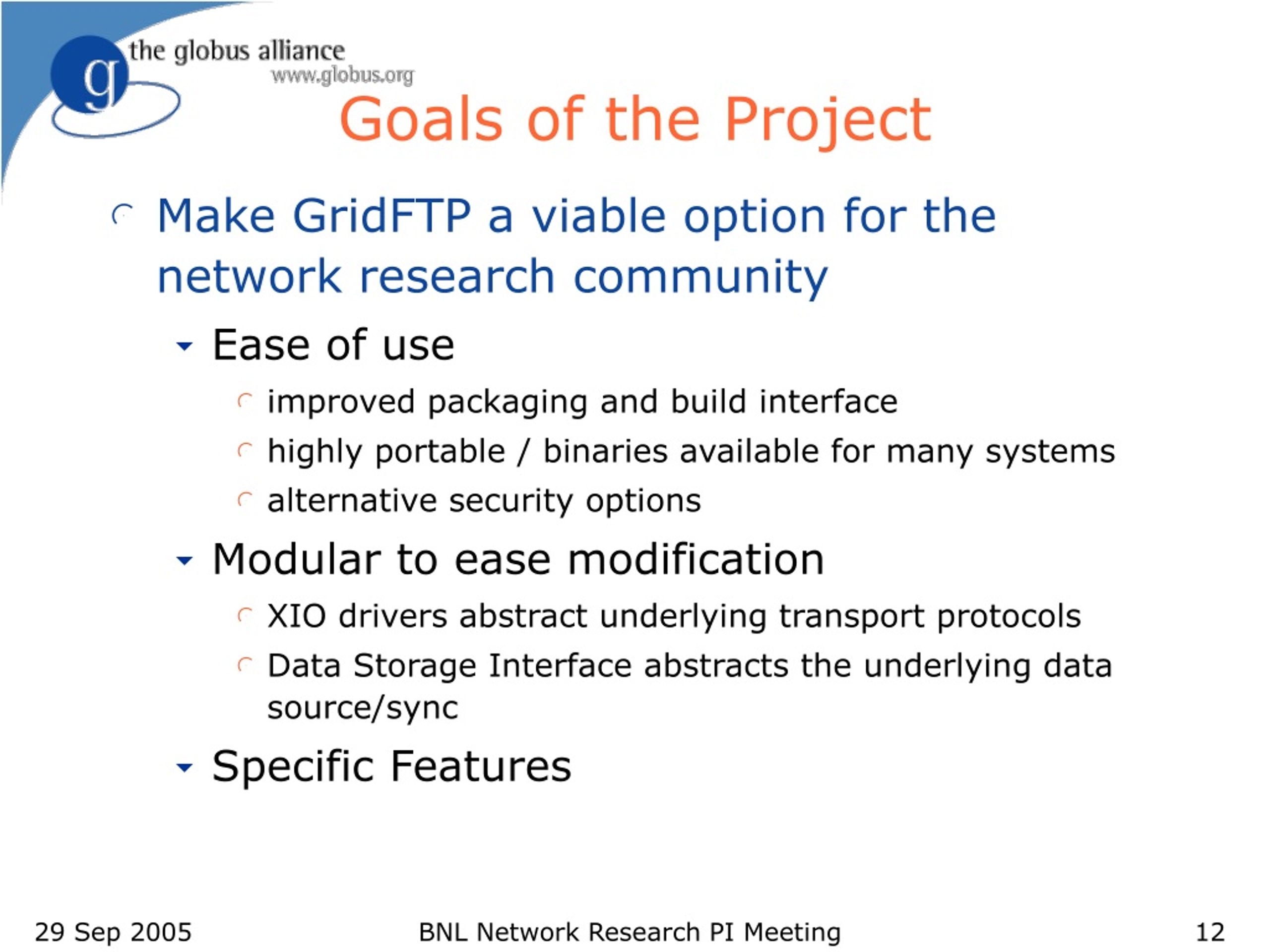 g the globus alliance
www.globus.org

Goals of the Project

Make GridFTP a viable option for the network research community

Ease of use

improved packaging and build interface

highly portable / binaries available for many systems

alternative security options

Modular to ease modification

XIO drivers abstract underlying transport protocols

Data Storage Interface abstracts the underlying data source/sync

Specific Features

29 Sep 2005 BNL Network Research PI Meeting 12